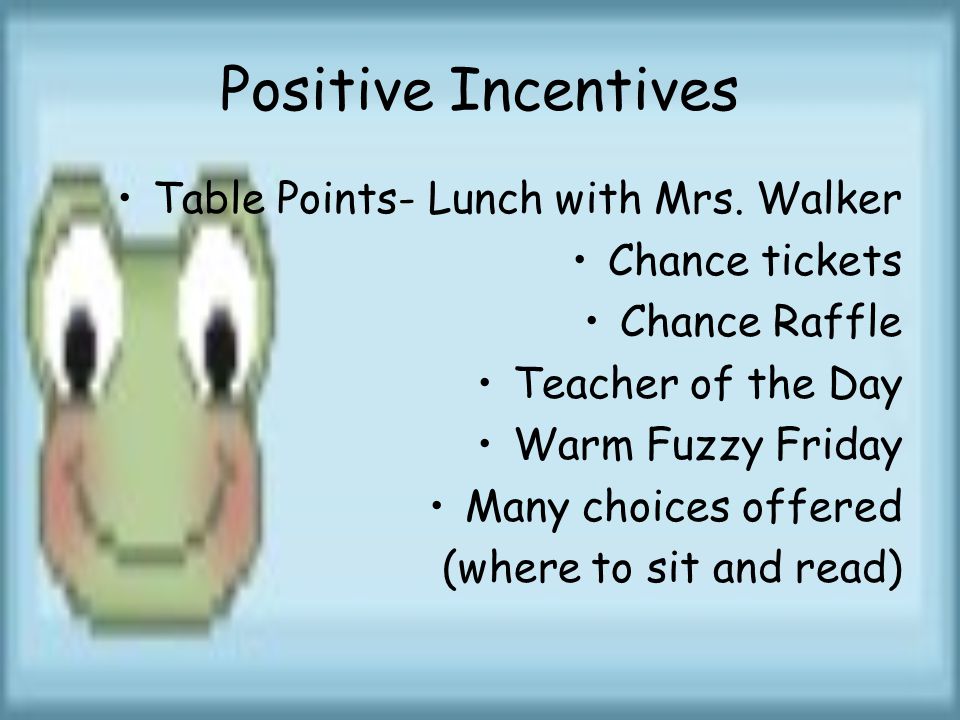 Positive Incentives

• Table Points- Lunch with Mrs. Walker
• Chance tickets
• Chance Raffle
• Teacher of the Day
• Warm Fuzzy Friday
• Many choices offered (where to sit and read)